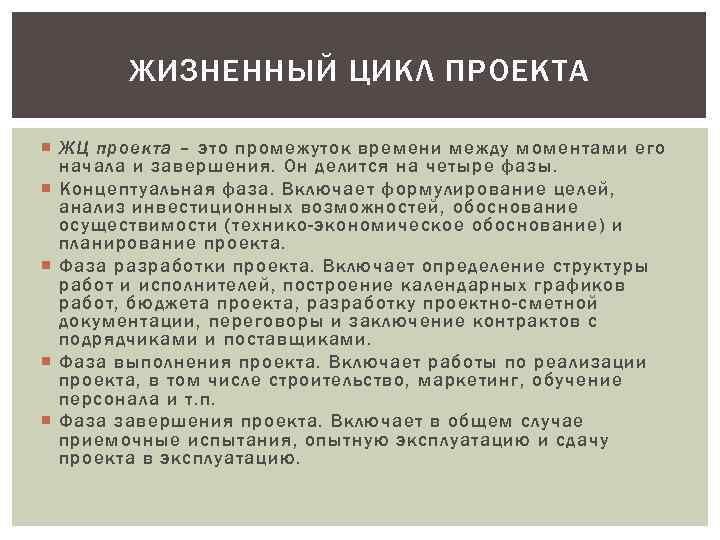 ЖИЗНЕННЫЙ ЦИКЛ ПРОЕКТА

ЖЦ проекта – это промежуток времени между моментами его начала и завершения. Он делится на четыре фазы.

Концептуальная фаза. Включает формулирование целей, анализ инвестиционных возможностей, обоснование осуществимости (технико-экономическое обоснование) и планирование проекта.

Фаза разработки проекта. Включает определение структуры работ и исполнителей, построение календарных графиков работ, бюджета проекта, разработку проектно-сметной документации, переговоры и заключение контрактов с подрядчиками и поставщиками.

Фаза выполнения проекта. Включает работы по реализации проекта, в том числе строительство, маркетинг, обучение персонала и т.п.

Фаза завершения проекта. Включает в общем случае приемочные испытания, опытную эксплуатацию и сдачу проекта в эксплуатацию.